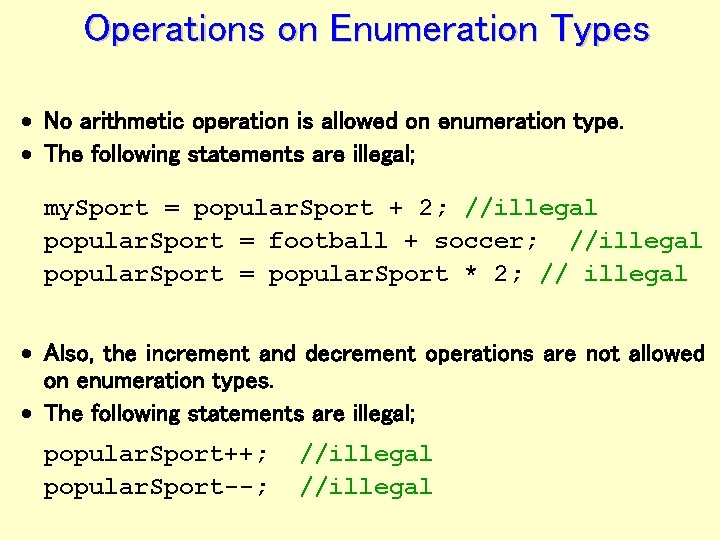 Operations on Enumeration Types

• No arithmetic operation is allowed on enumeration type.
• The following statements are illegal;

mySport = popularSport + 2; //illegal
popularSport = football + soccer; //illegal
popularSport = popularSport * 2; // illegal

• Also, the increment and decrement operations are not allowed on enumeration types.
• The following statements are illegal;

popularSport++; //illegal
popularSport--; //illegal